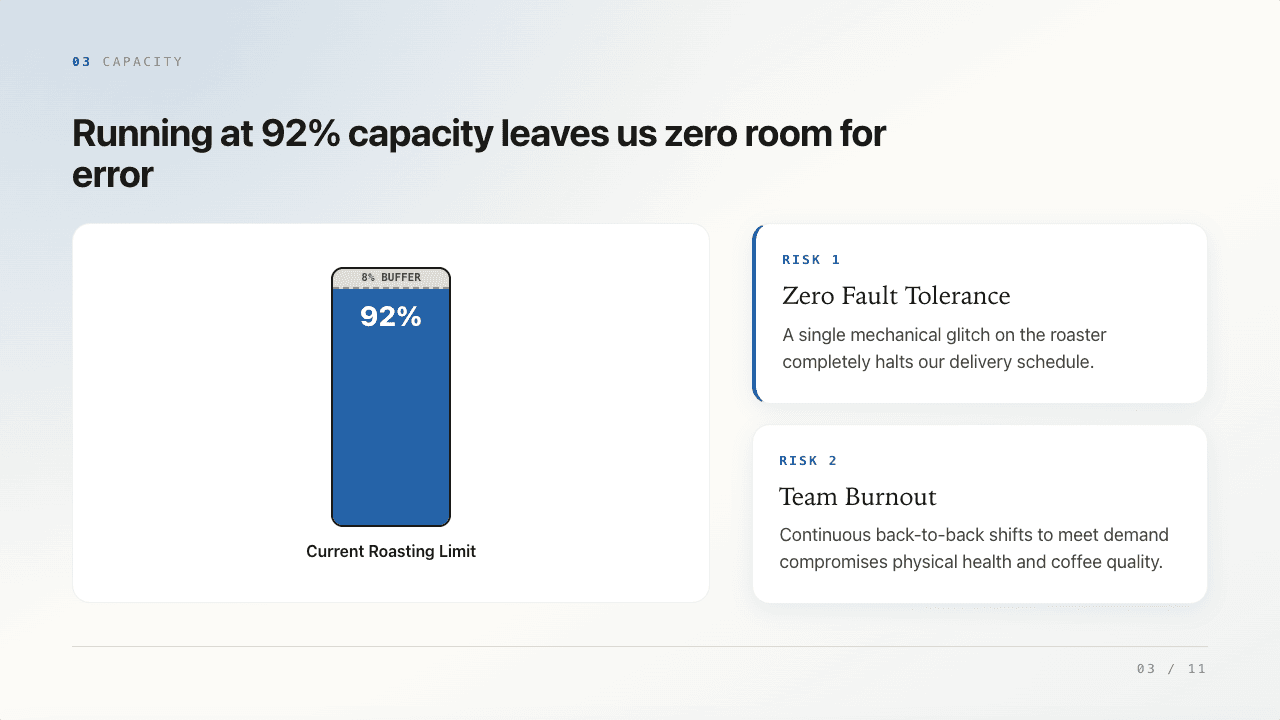 03 CAPACITY

Running at 92% capacity leaves us zero room for error

8% BUFFER

92%

Current Roasting Limit

RISK 1

Zero Fault Tolerance

A single mechanical glitch on the roaster completely halts our delivery schedule.

RISK 2

Team Burnout

Continuous back-to-back shifts to meet demand compromises physical health and coffee quality.

03 / 11